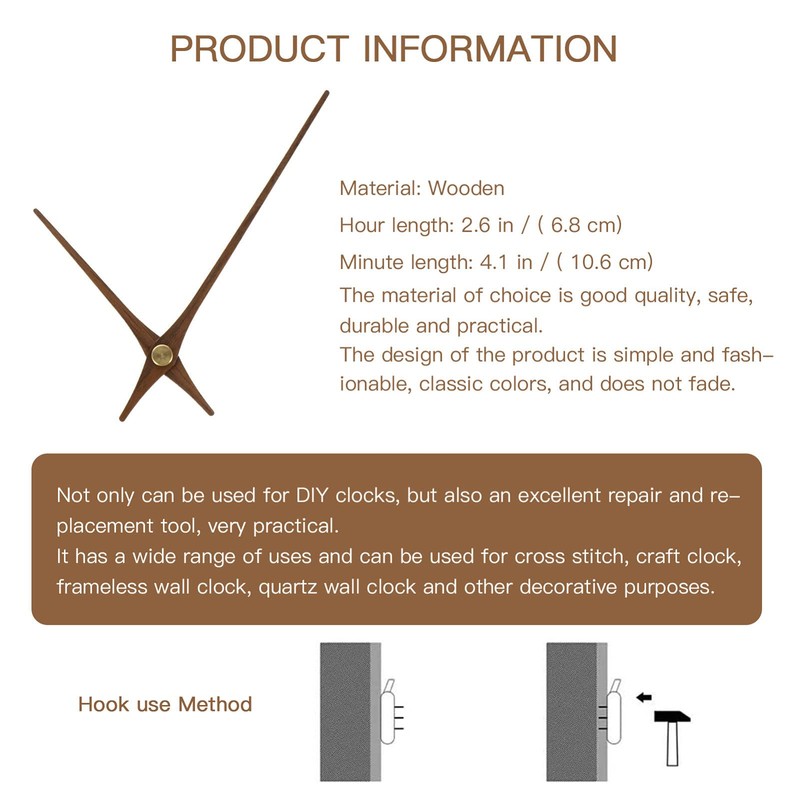 PRODUCT INFORMATION

Material: Wooden

Hour length: 2.6 in / ( 6.8 cm)

Minute length: 4.1 in / ( 10.6 cm)

The material of choice is good quality, safe, durable and practical.
The design of the product is simple and fashionable, classic colors, and does not fade.

Not only can be used for DIY clocks, but also an excellent repair and replacement tool, very practical.
It has a wide range of uses and can be used for cross stitch, craft clock, frameless wall clock, quartz wall clock and other decorative purposes.

Hook use Method